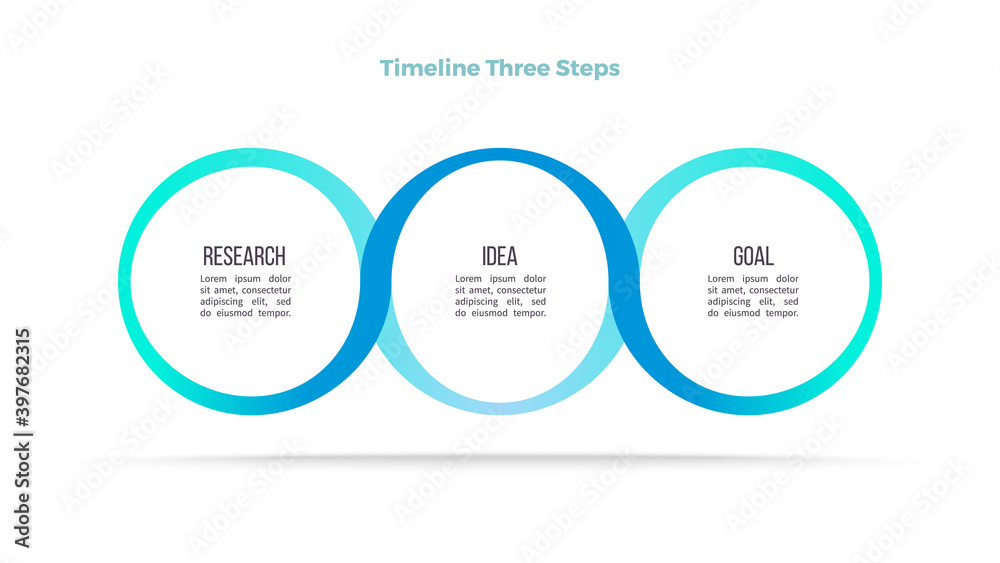 Timeline Three Steps

RESEARCH
Lorem ipsum dolor sit amet, consectetur adipiscing elit, sed do eiusmod tempor.

IDEA
Lorem ipsum dolor sit amet, consectetur adipiscing elit, sed do eiusmod tempor.

GOAL
Lorem ipsum dolor sit amet, consectetur adipiscing elit, sed do eiusmod tempor.

Adobe Stock | #397682315